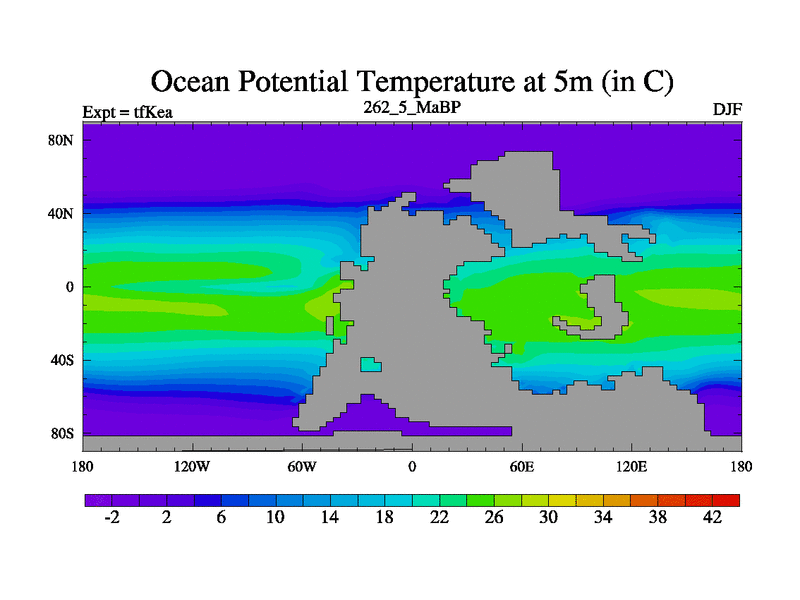 Ocean Potential Temperature at 5m (in C)

Expt = tfKea
262_5_MaBP
DJF

80N
40N
0
40S
80S

180
120W
60W
0
60E
120E
180

-2
2
6
10
14
18
22
26
30
34
38
42